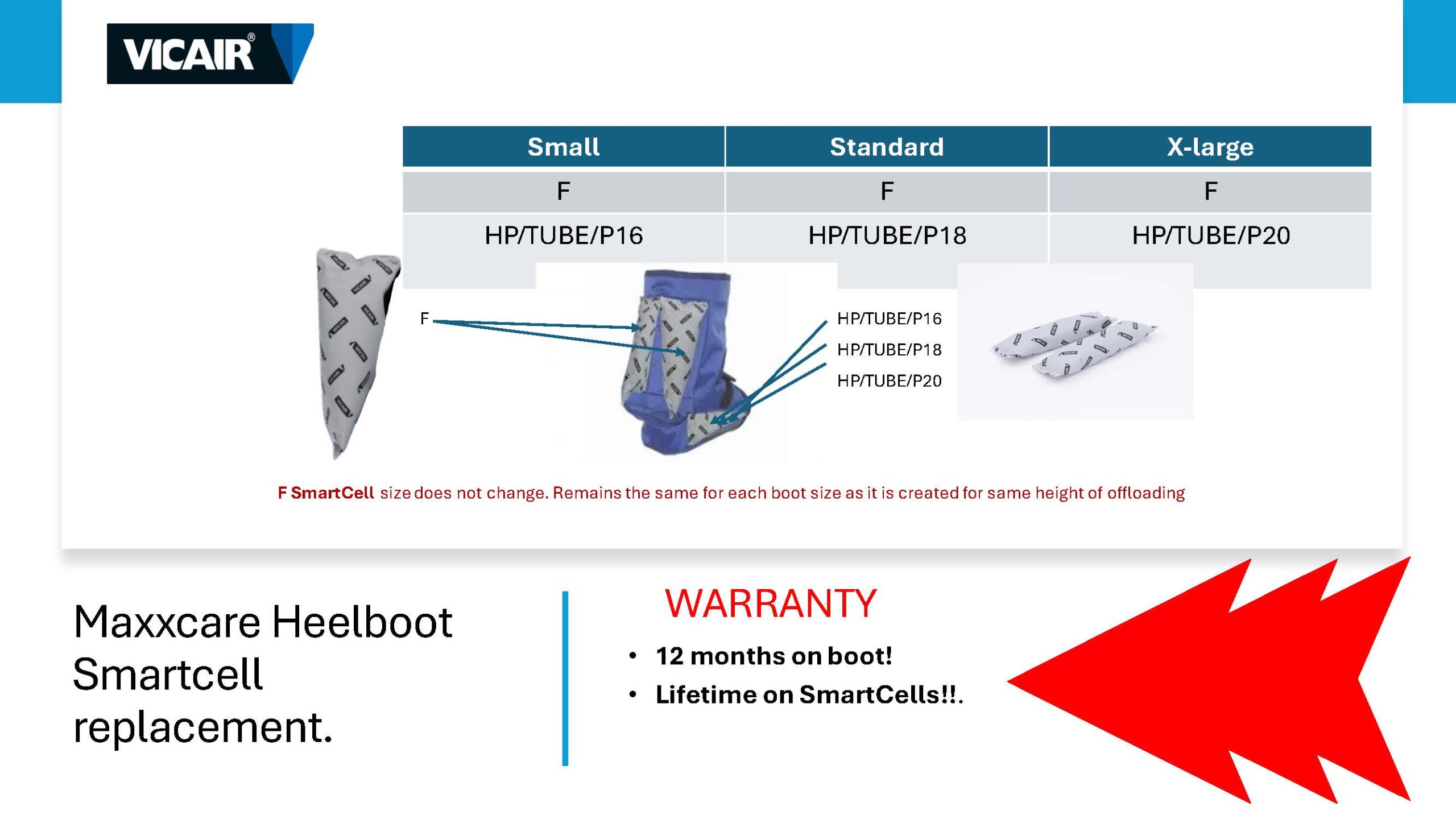 VICAIR®

| Small | Standard | X-large |
|---|---|---|
| F | F | F |
| HP/TUBE/P16 | HP/TUBE/P18 | HP/TUBE/P20 |

F

HP/TUBE/P16
HP/TUBE/P18
HP/TUBE/P20

F SmartCell size does not change. Remains the same for each boot size as it is created for same height of offloading

Maxxcare Heelboot Smartcell replacement.

WARRANTY

• 12 months on boot!
• Lifetime on SmartCells!!.